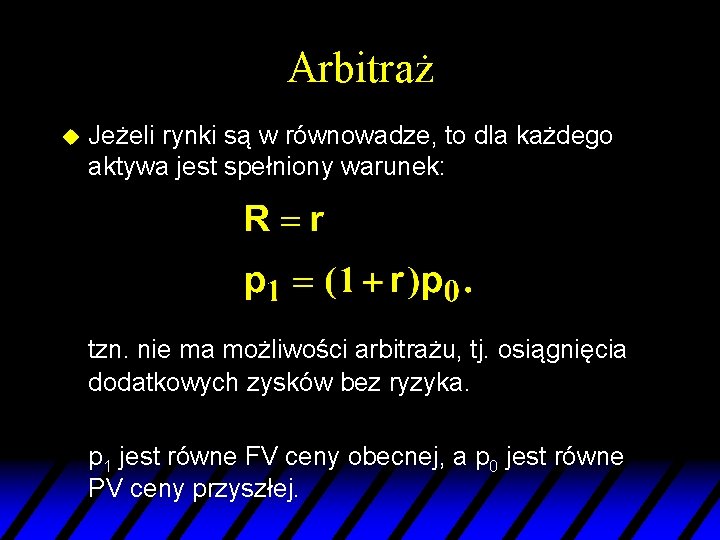 Arbitraż

Jeżeli rynki są w równowadze, to dla każdego aktywa jest spełniony warunek:

$R = r$

$p_1 = (1 + r)p_0.$

tzn. nie ma możliwości arbitrażu, tj. osiągnięcia dodatkowych zysków bez ryzyka.

$p_1$ jest równe FV ceny obecnej, a $p_0$ jest równe PV ceny przyszłej.